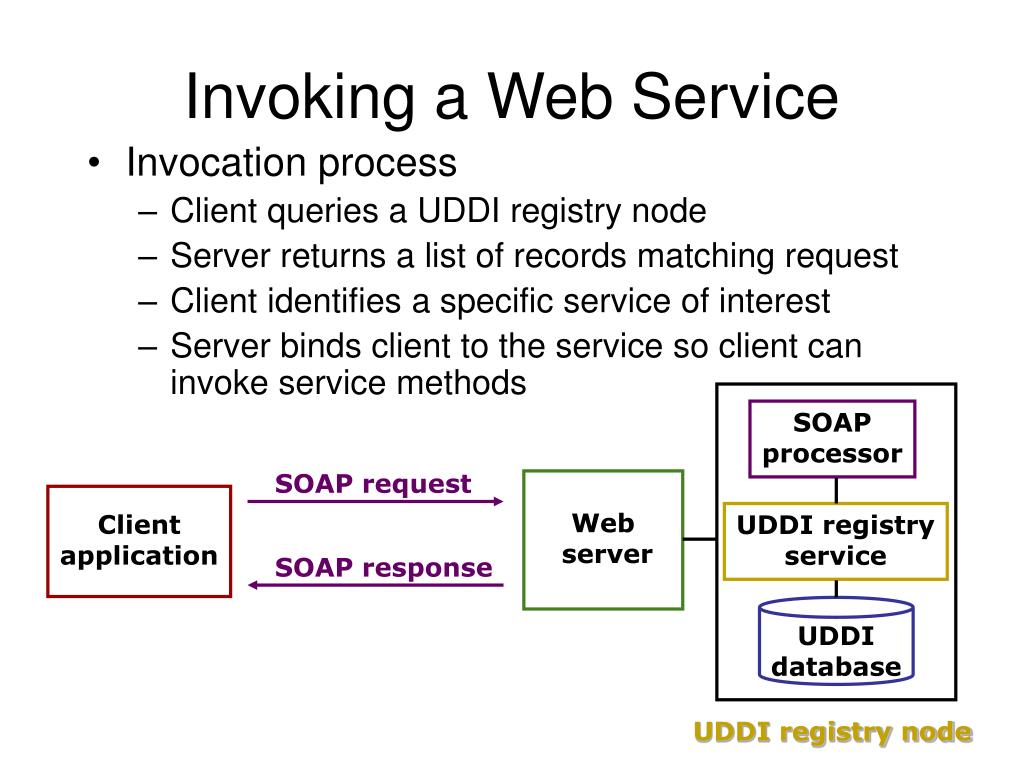 Invoking a Web Service

• Invocation process
  – Client queries a UDDI registry node
  – Server returns a list of records matching request
  – Client identifies a specific service of interest
  – Server binds client to the service so client can invoke service methods

Client application

SOAP request

SOAP response

Web server

SOAP processor

UDDI registry service

UDDI database

UDDI registry node